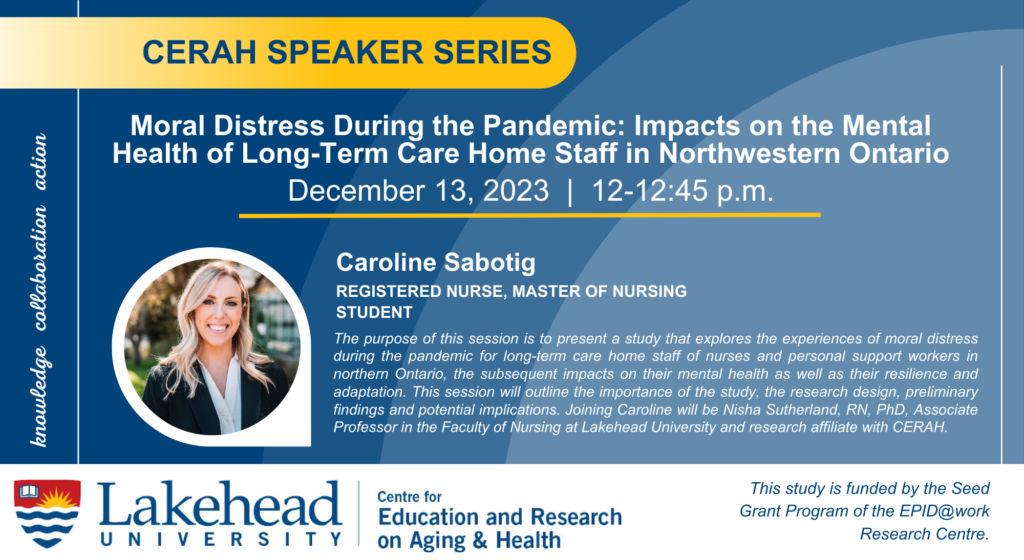 CERAH SPEAKER SERIES

knowledge collaboration action

Moral Distress During the Pandemic: Impacts on the Mental Health of Long-Term Care Home Staff in Northwestern Ontario

December 13, 2023 | 12-12:45 p.m.

Caroline Sabotig

REGISTERED NURSE, MASTER OF NURSING STUDENT

The purpose of this session is to present a study that explores the experiences of moral distress during the pandemic for long-term care home staff of nurses and personal support workers in northern Ontario, the subsequent impacts on their mental health as well as their resilience and adaptation. This session will outline the importance of the study, the research design, preliminary findings and potential implications. Joining Caroline will be Nisha Sutherland, RN, PhD, Associate Professor in the Faculty of Nursing at Lakehead University and research affiliate with CERAH.

Lakehead UNIVERSITY

Centre for Education and Research on Aging & Health

This study is funded by the Seed Grant Program of the EPID@work Research Centre.